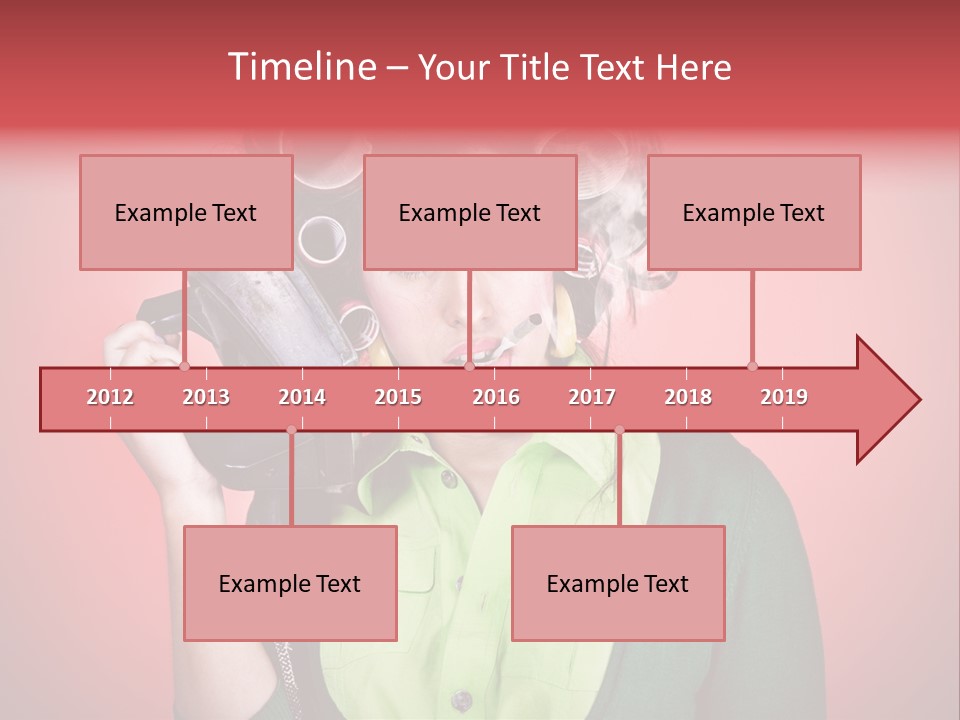 Timeline – Your Title Text Here

Example Text

Example Text

Example Text

2012 2013 2014 2015 2016 2017 2018 2019

Example Text

Example Text